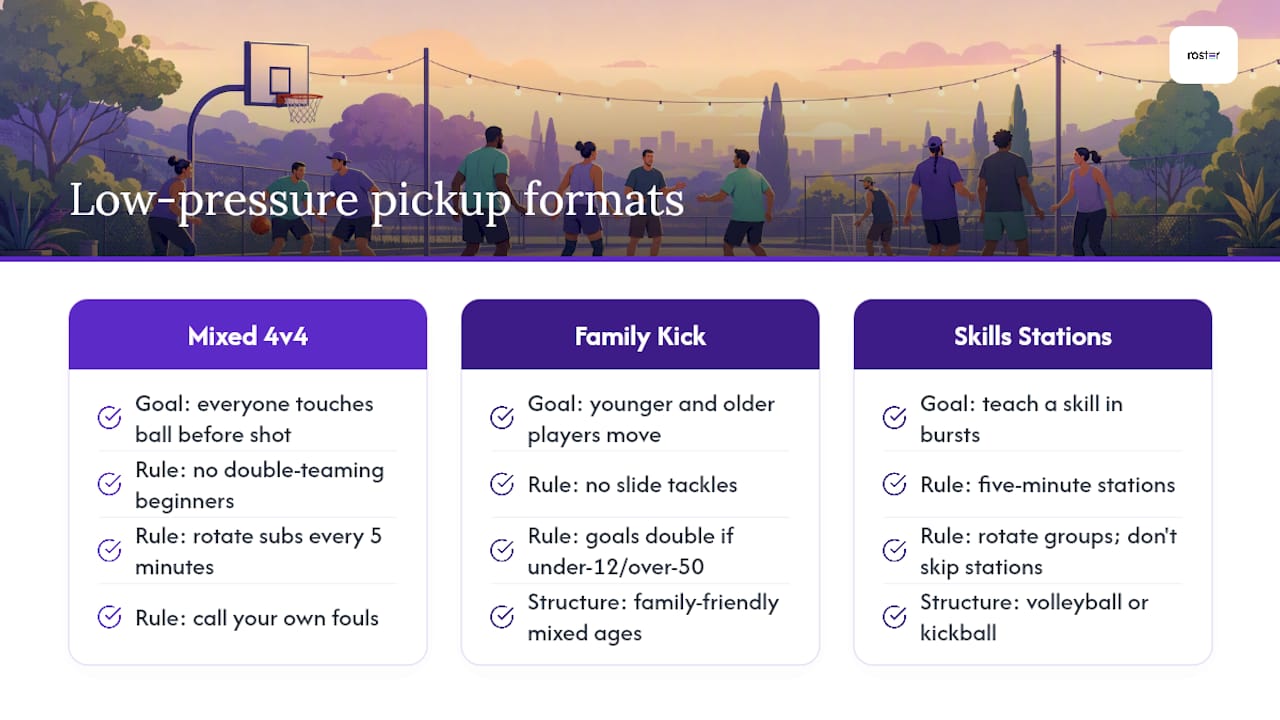 roster

Low-pressure pickup formats

Mixed 4v4

Goal: everyone touches ball before shot

Rule: no double-teaming beginners

Rule: rotate subs every 5 minutes

Rule: call your own fouls

Family Kick

Goal: younger and older players move

Rule: no slide tackles

Rule: goals double if under-12/over-50

Structure: family-friendly mixed ages

Skills Stations

Goal: teach a skill in bursts

Rule: five-minute stations

Rule: rotate groups; don't skip stations

Structure: volleyball or kickball